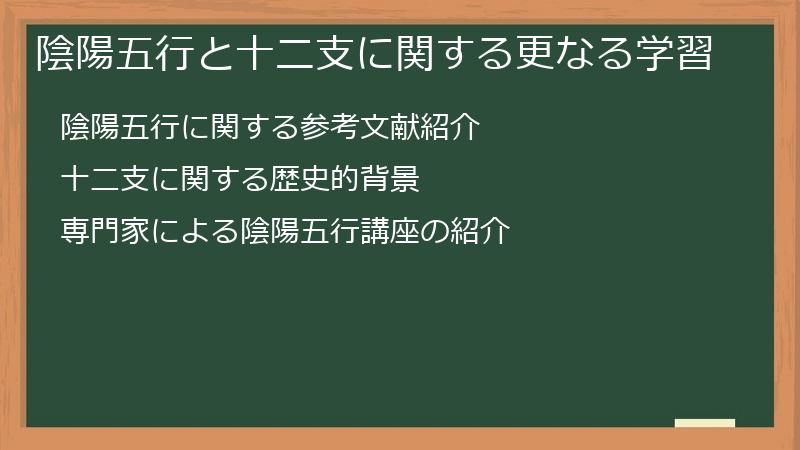 陰陽五行と十二支に関する更なる学習

陰陽五行に関する参考文献紹介

十二支に関する歴史的背景

専門家による陰陽五行講座の紹介